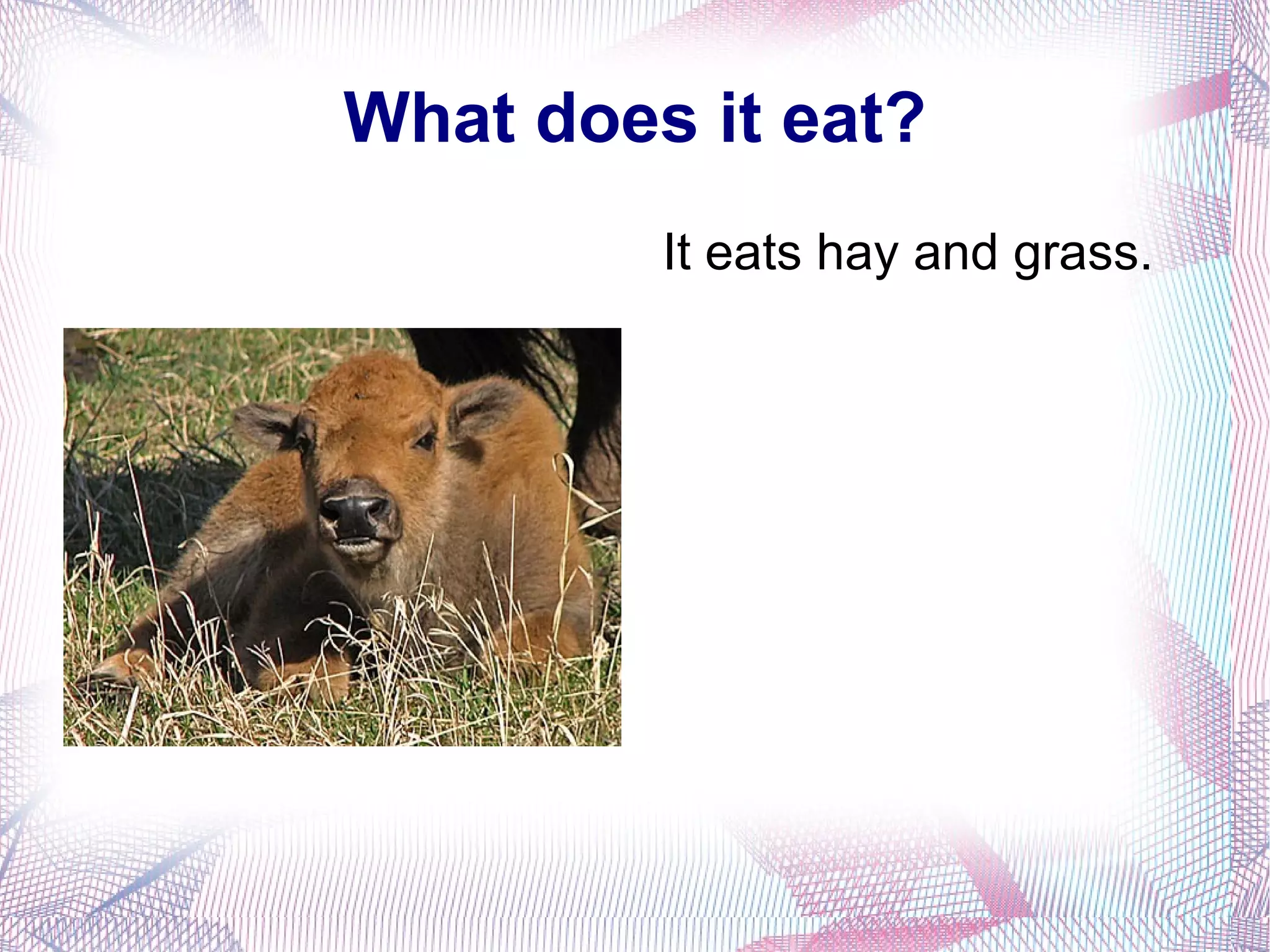 What does it eat?

It eats hay and grass.